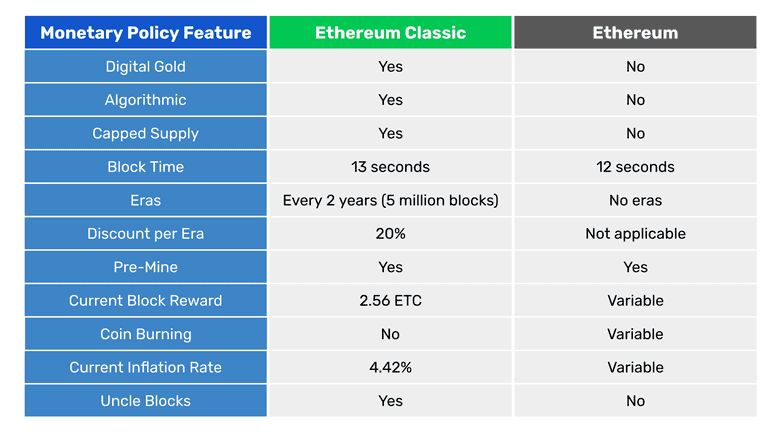 | Monetary Policy Feature | Ethereum Classic | Ethereum |
|---|---|---|
| Digital Gold | Yes | No |
| Algorithmic | Yes | No |
| Capped Supply | Yes | No |
| Block Time | 13 seconds | 12 seconds |
| Eras | Every 2 years (5 million blocks) | No eras |
| Discount per Era | 20% | Not applicable |
| Pre-Mine | Yes | Yes |
| Current Block Reward | 2.56 ETC | Variable |
| Coin Burning | No | Variable |
| Current Inflation Rate | 4.42% | Variable |
| Uncle Blocks | Yes | No |